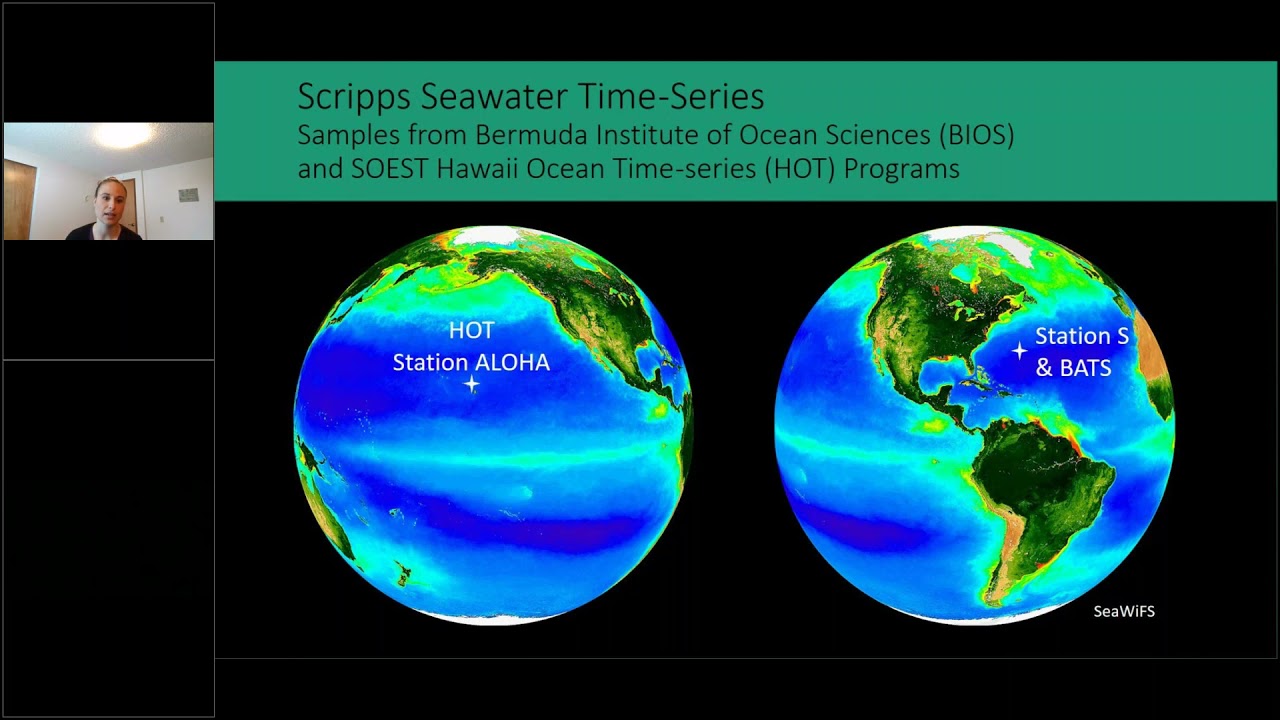 Scripps Seawater Time-Series
Samples from Bermuda Institute of Ocean Sciences (BIOS) and SOEST Hawaii Ocean Time-series (HOT) Programs

HOT
Station ALOHA

Station S
& BATS

SeaWiFS